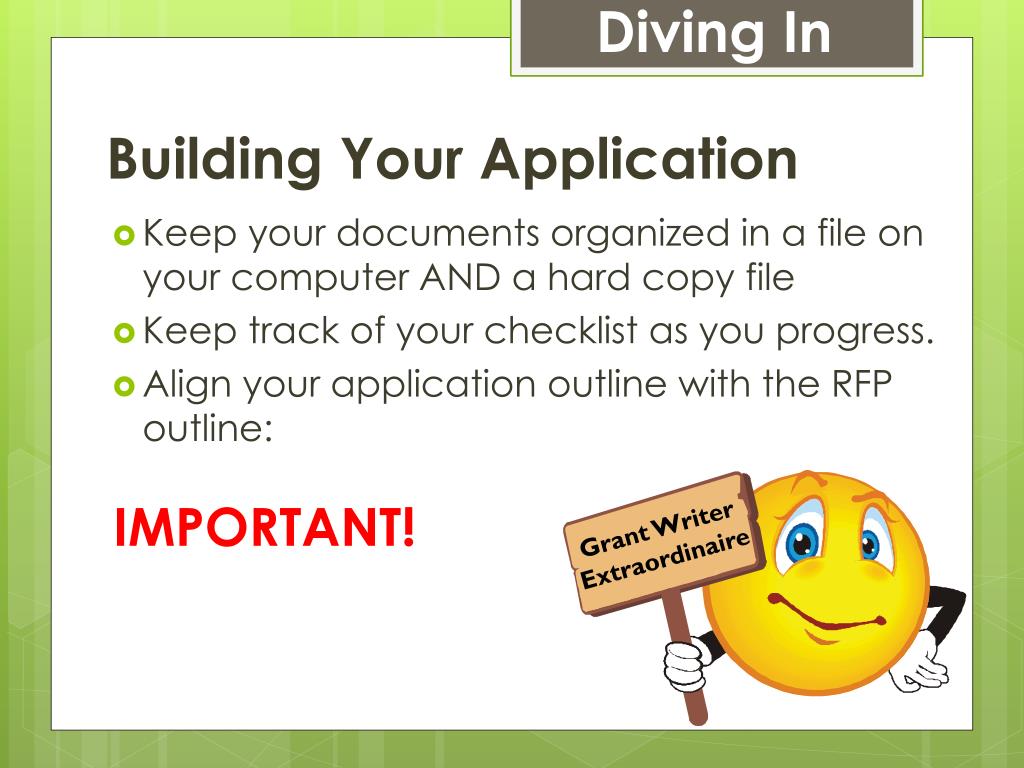 Diving In

Building Your Application

Keep your documents organized in a file on your computer AND a hard copy file

Keep track of your checklist as you progress.

Align your application outline with the RFP outline:

IMPORTANT!

Grant Writer Extraordinaire